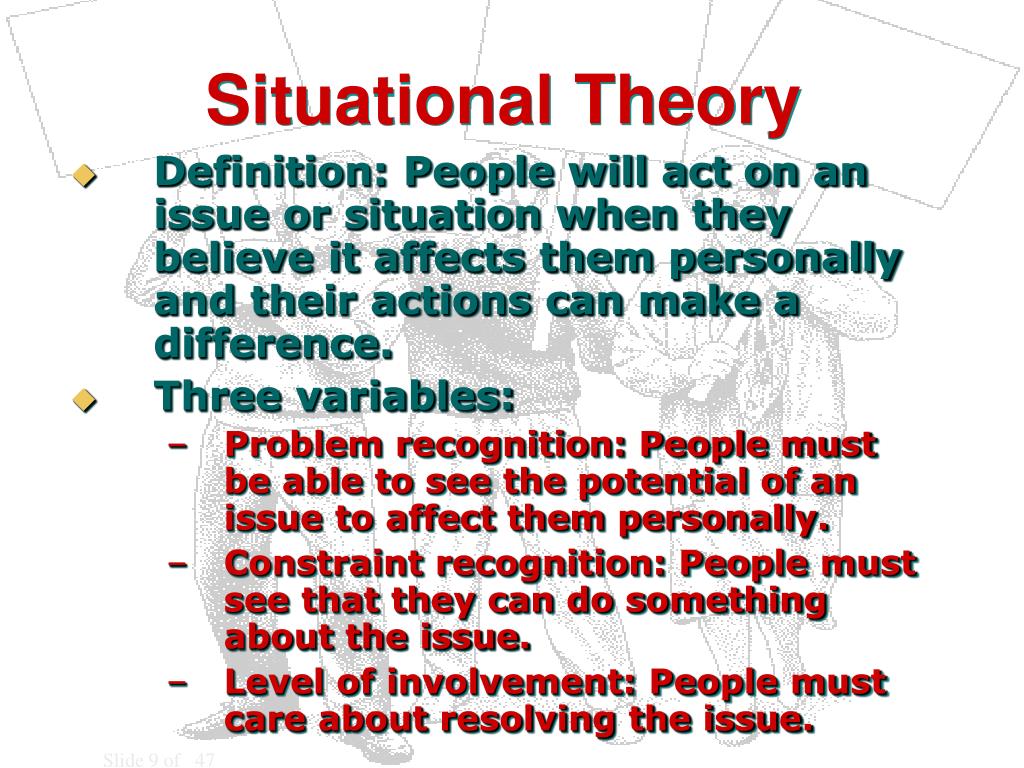 Situational Theory

Definition: People will act on an issue or situation when they believe it affects them personally and their actions can make a difference.

Three variables:

– Problem recognition: People must be able to see the potential of an issue to affect them personally.

– Constraint recognition: People must see that they can do something about the issue.

– Level of involvement: People must care about resolving the issue.

Slide 9 of 47